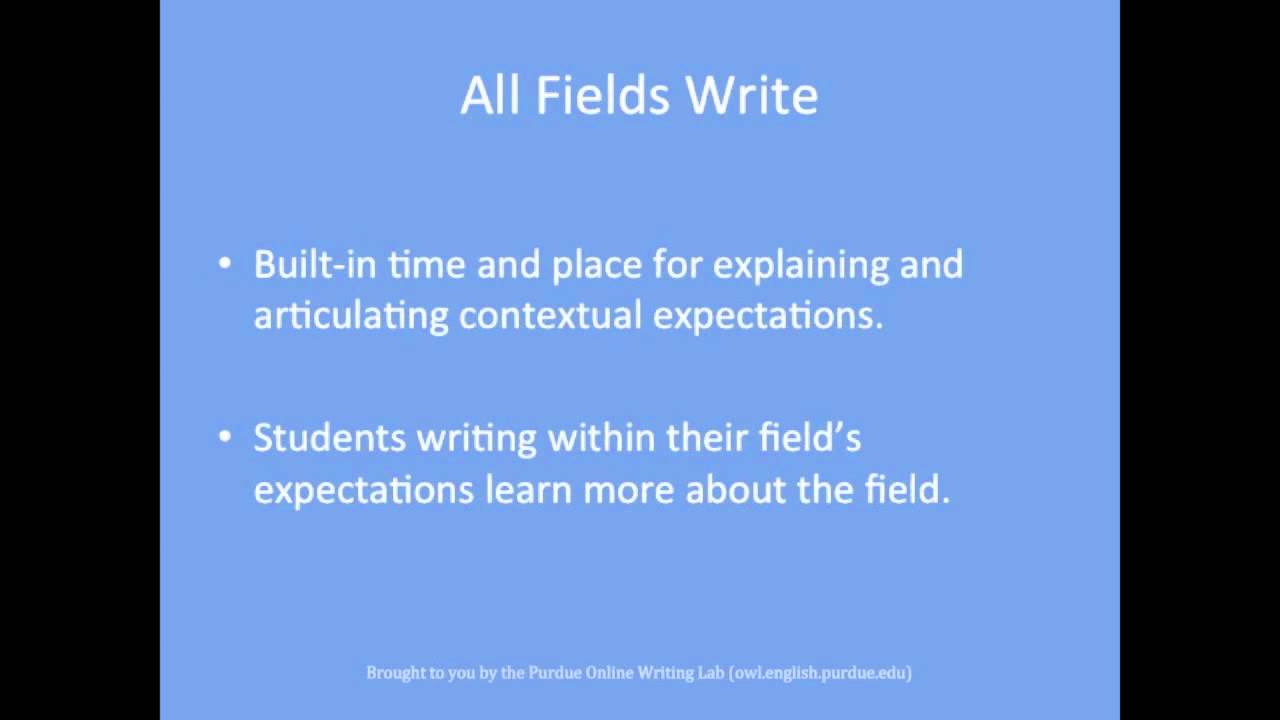 All Fields Write

• Built-in time and place for explaining and articulating contextual expectations.

• Students writing within their field's expectations learn more about the field.

Brought to you by the Purdue Online Writing Lab (owl.english.purdue.edu)